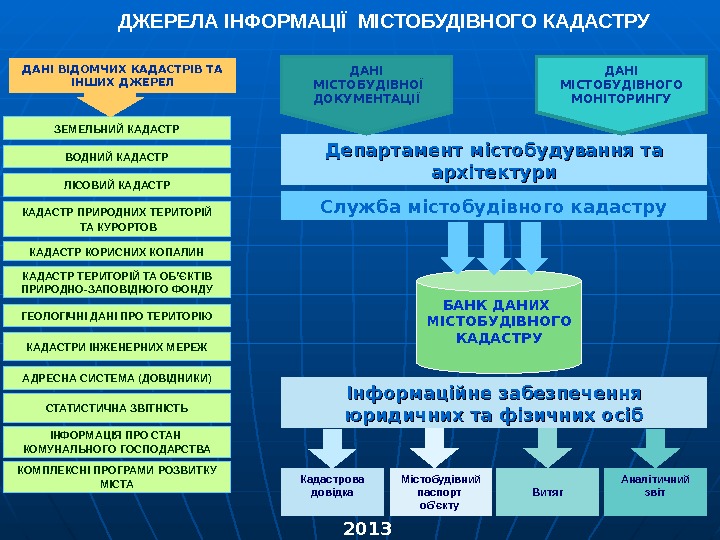 ДЖЕРЕЛА ІНФОРМАЦІЇ МІСТОБУДІВНОГО КАДАСТРУ

ДАНІ ВІДОМЧИХ КАДАСТРІВ ТА ІНШИХ ДЖЕРЕЛ

ЗЕМЕЛЬНИЙ КАДАСТР

ВОДНИЙ КАДАСТР

ЛІСОВИЙ КАДАСТР

КАДАСТР ПРИРОДНИХ ТЕРИТОРІЙ ТА КУРОРТОВ

КАДАСТР КОРИСНИХ КОПАЛИН

КАДАСТР ТЕРИТОРІЙ ТА ОБ'ЄКТІВ ПРИРОДНО-ЗАПОВІДНОГО ФОНДУ

ГЕОЛОГІЧНІ ДАНІ ПРО ТЕРИТОРІЮ

КАДАСТРИ ІНЖЕНЕРНИХ МЕРЕЖ

АДРЕСНА СИСТЕМА (ДОВІДНИКИ)

СТАТИСТИЧНА ЗВІТНІСТЬ

ІНФОРМАЦІЯ ПРО СТАН КОМУНАЛЬНОГО ГОСПОДАРСТВА

КОМПЛЕКСНІ ПРОГРАМИ РОЗВИТКУ МІСТА

ДАНІ МІСТОБУДІВНОЇ ДОКУМЕНТАЦІЇ

ДАНІ МІСТОБУДІВНОГО МОНІТОРИНГУ

Департамент містобудування та архітектури

Служба містобудівного кадастру

БАНК ДАНИХ МІСТОБУДІВНОГО КАДАСТРУ

Інформаційне забезпечення юридичних та фізичних осіб

Кадастрова довідка

Містобудівний паспорт об'єкту

Витяг

Аналітичний звіт

2013